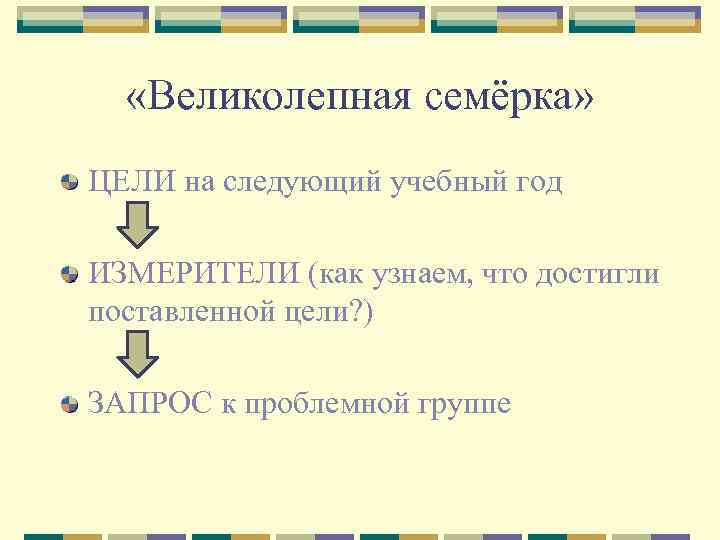 «Великолепная семёрка»

ЦЕЛИ на следующий учебный год

ИЗМЕРИТЕЛИ (как узнаем, что достигли поставленной цели?)

ЗАПРОС к проблемной группе